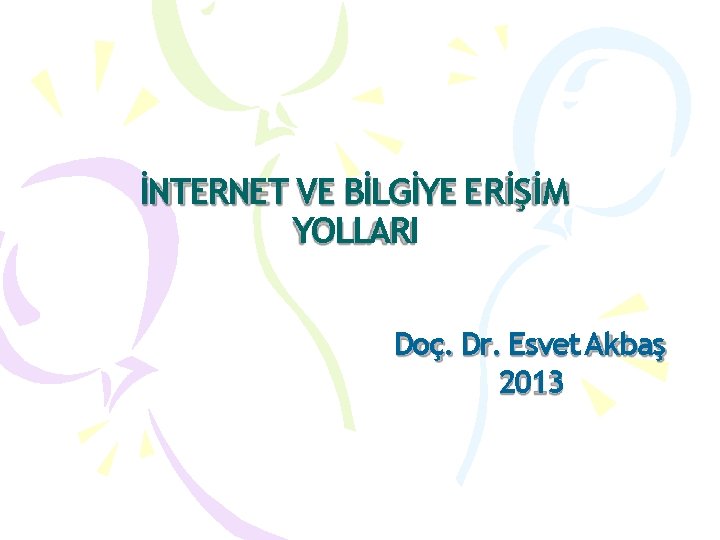 İNTERNET VE BİLGİYE ERİŞİM YOLLARI

Doç. Dr. Esvet Akbaş
2013